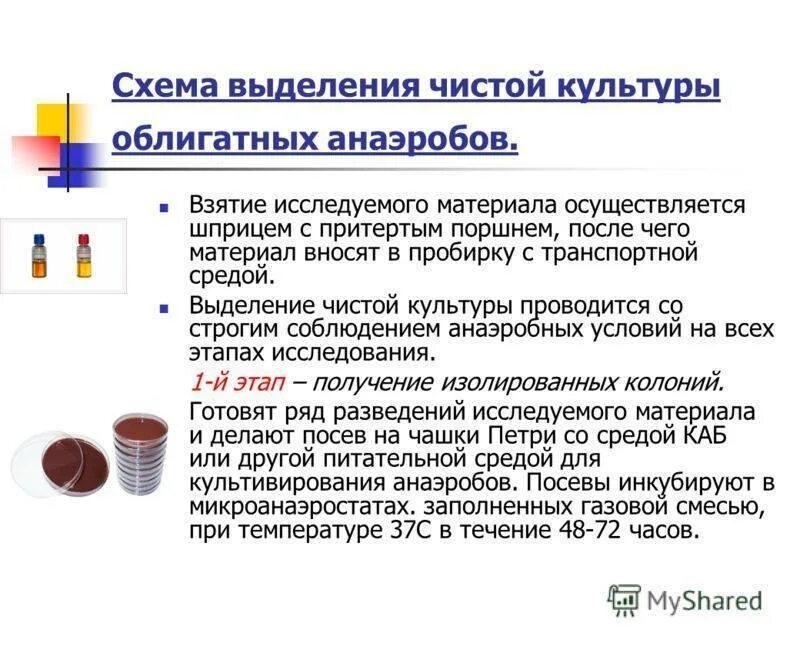 Схема выделения чистой культуры облигатных анаэробов.

Взятие исследуемого материала осуществляется шприцем с притертым поршнем, после чего материал вносят в пробирку с транспортной средой.

Выделение чистой культуры проводится со строгим соблюдением анаэробных условий на всех этапах исследования.

1-й этап – получение изолированных колоний.

Готовят ряд разведений исследуемого материала и делают посев на чашки Петри со средой КАБ или другой питательной средой для культивирования анаэробов. Посевы инкубируют в микроанаэростатах. заполненных газовой смесью, при температуре 37С в течение 48-72 часов.

MyShared